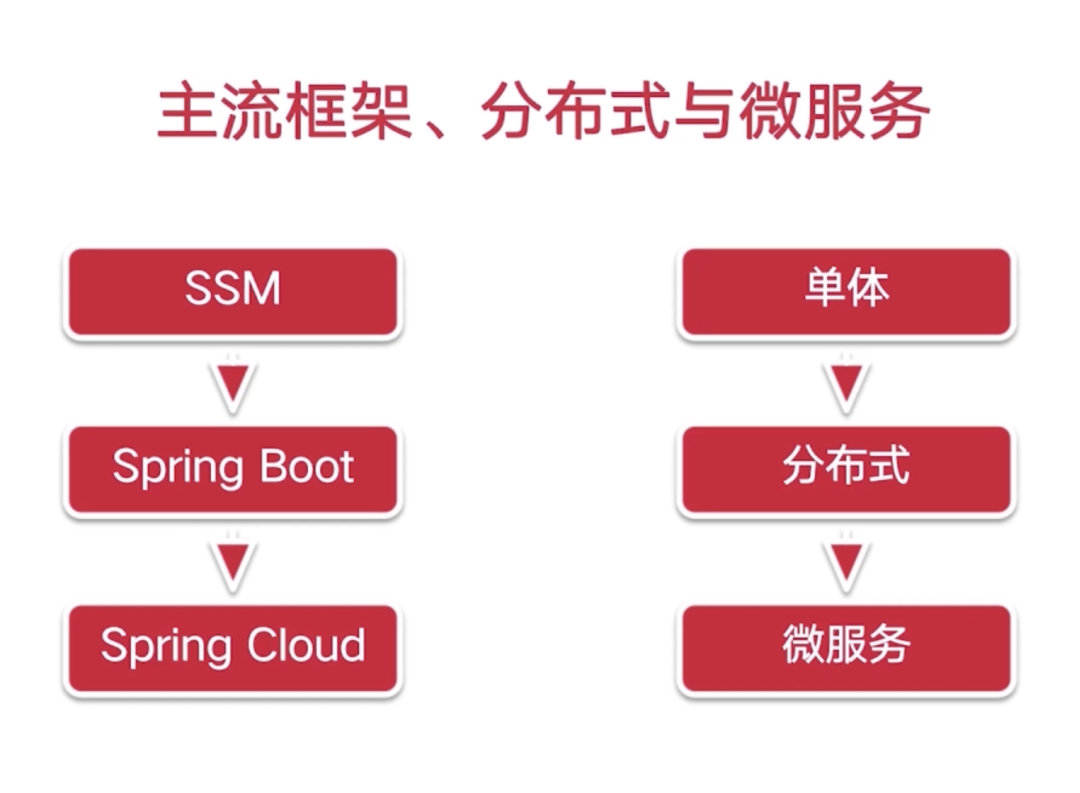 主流框架、分布式与微服务

SSM

Spring Boot

Spring Cloud

单体

分布式

微服务